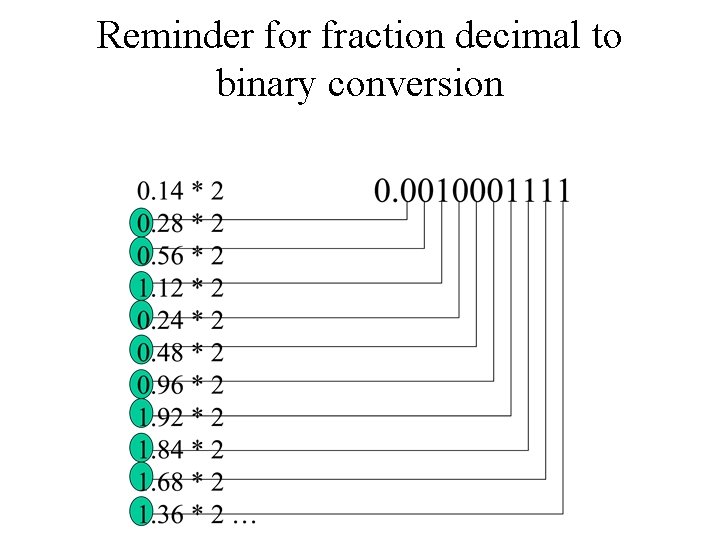 Reminder for fraction decimal to binary conversion

0.14 * 2
0.28 * 2
0.56 * 2
1.12 * 2
0.24 * 2
0.48 * 2
0.96 * 2
1.92 * 2
1.84 * 2
1.68 * 2
1.36 * 2 …

0.0010001111